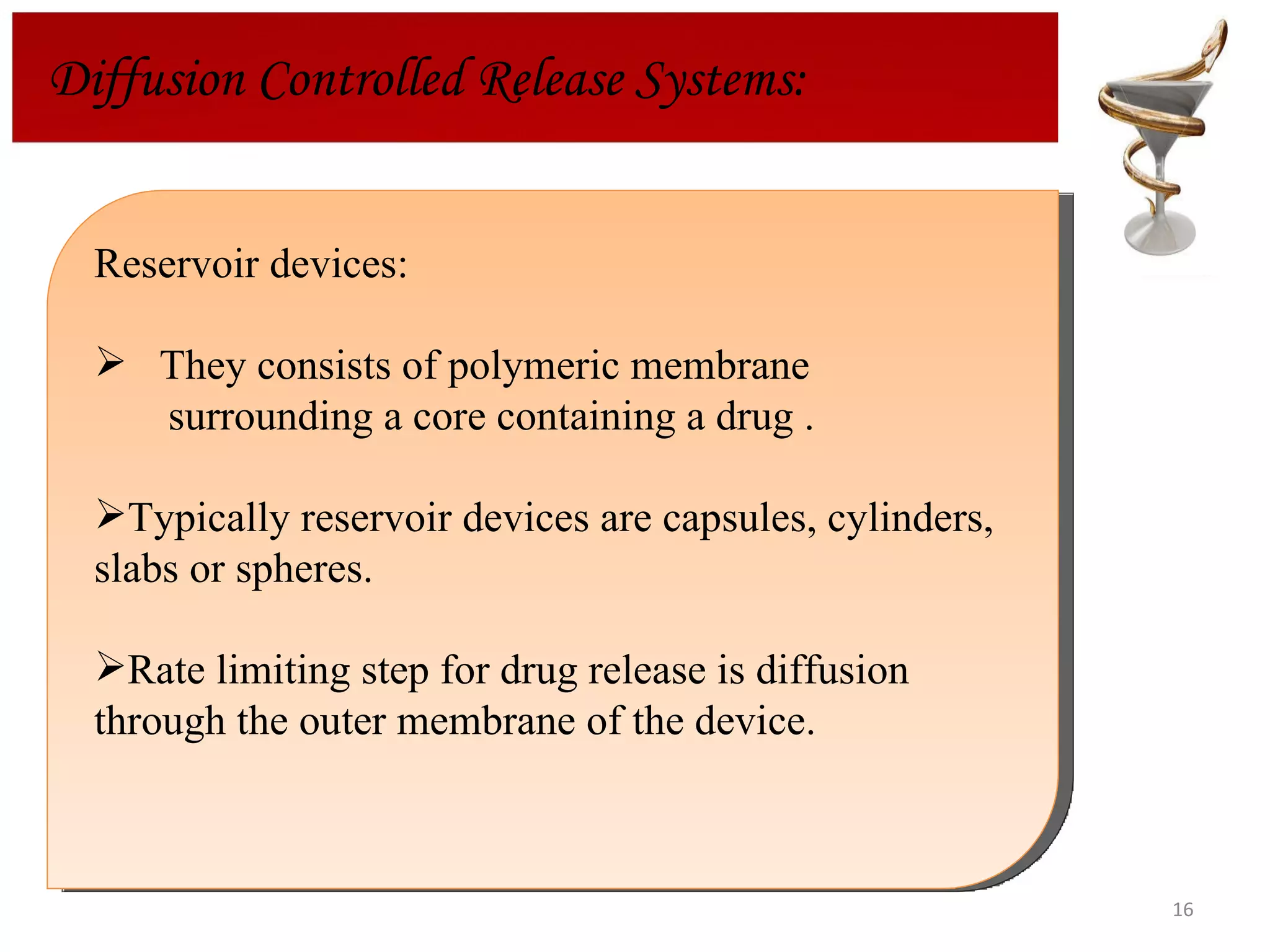 Diffusion Controlled Release Systems:

Reservoir devices:

➢ They consists of polymeric membrane surrounding a core containing a drug .

➢Typically reservoir devices are capsules, cylinders, slabs or spheres.

➢Rate limiting step for drug release is diffusion through the outer membrane of the device.

16